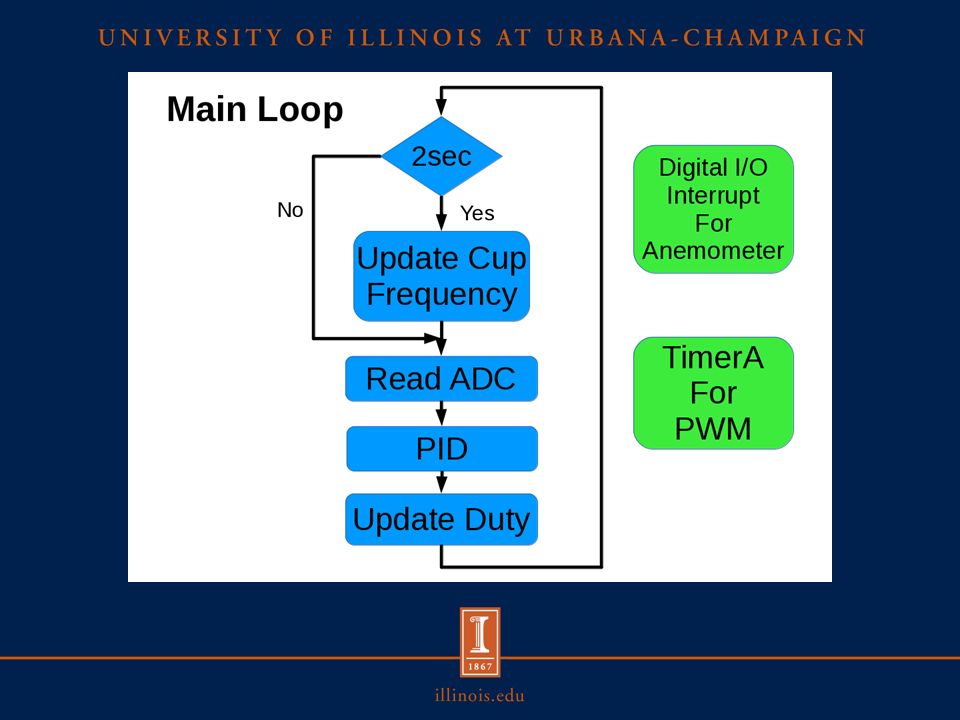 UNIVERSITY OF ILLINOIS AT URBANA-CHAMPAIGN

Main Loop

2sec

No

Yes

Update Cup Frequency

Read ADC

PID

Update Duty

Digital I/O Interrupt For Anemometer

TimerA For PWM

I
1867

illinois.edu